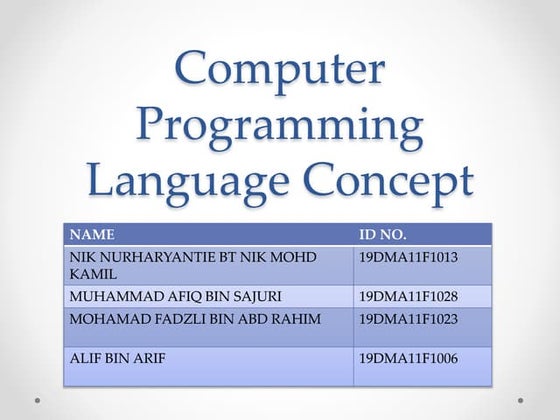 Computer Programming Language Concept

| NAME | ID NO. |
|---|---|
| NIK NURHARYANTIE BT NIK MOHD KAMIL | 19DMA11F1013 |
| MUHAMMAD AFIQ BIN SAJURI | 19DMA11F1028 |
| MOHAMAD FADZLI BIN ABD RAHIM | 19DMA11F1023 |
| ALIF BIN ARIF | 19DMA11F1006 |